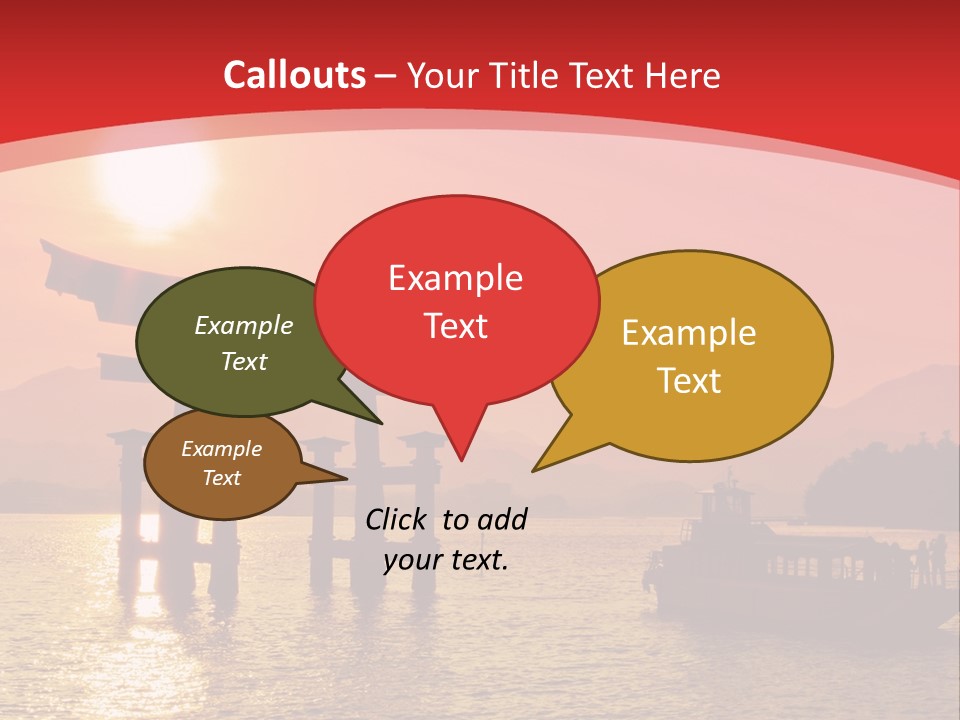 Callouts – Your Title Text Here

Example Text

Example Text

Example Text

Example Text

Click to add your text.